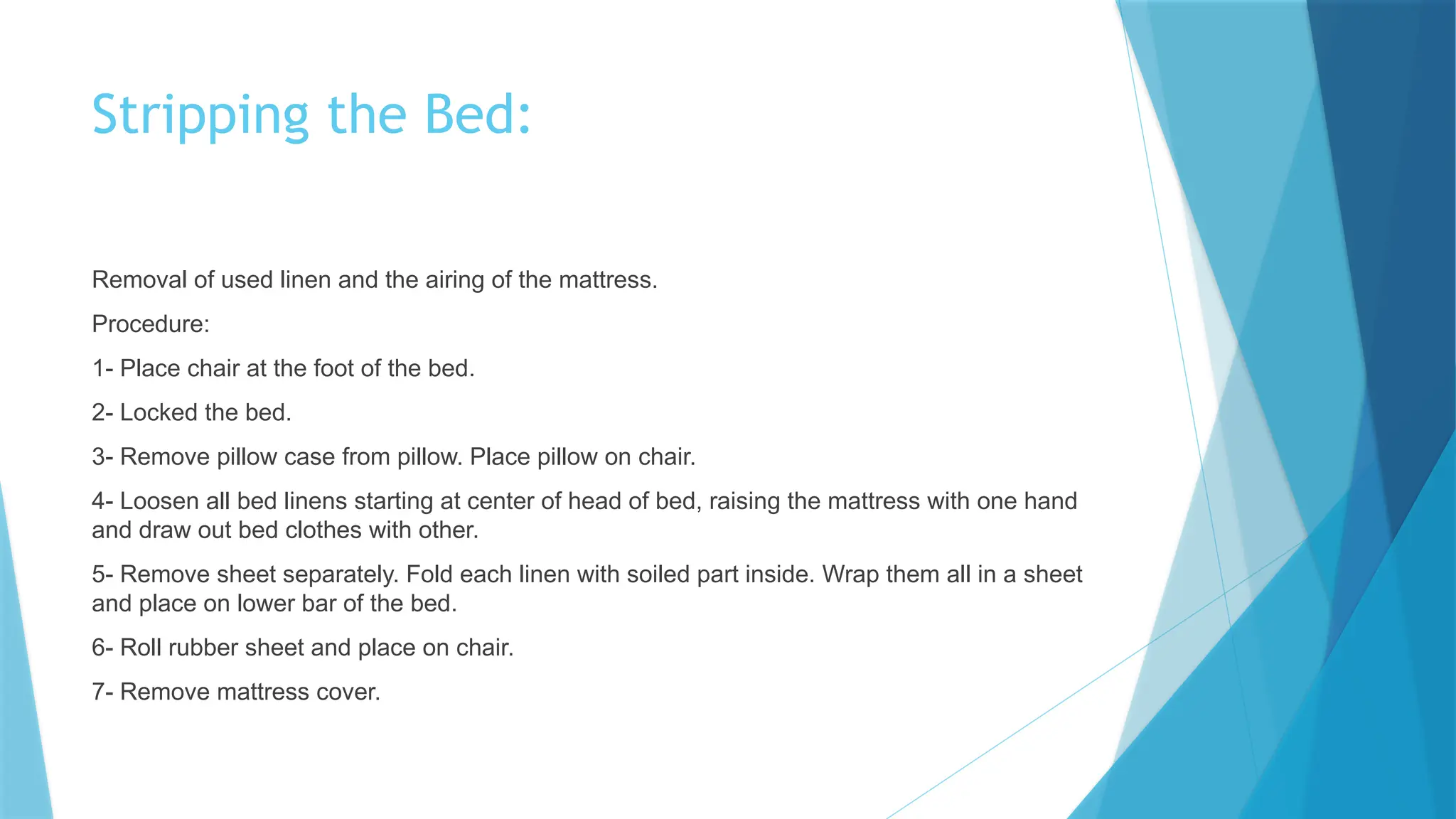 Stripping the Bed:

Removal of used linen and the airing of the mattress.

Procedure:

1- Place chair at the foot of the bed.

2- Locked the bed.

3- Remove pillow case from pillow. Place pillow on chair.

4- Loosen all bed linens starting at center of head of bed, raising the mattress with one hand and draw out bed clothes with other.

5- Remove sheet separately. Fold each linen with soiled part inside. Wrap them all in a sheet and place on lower bar of the bed.

6- Roll rubber sheet and place on chair.

7- Remove mattress cover.